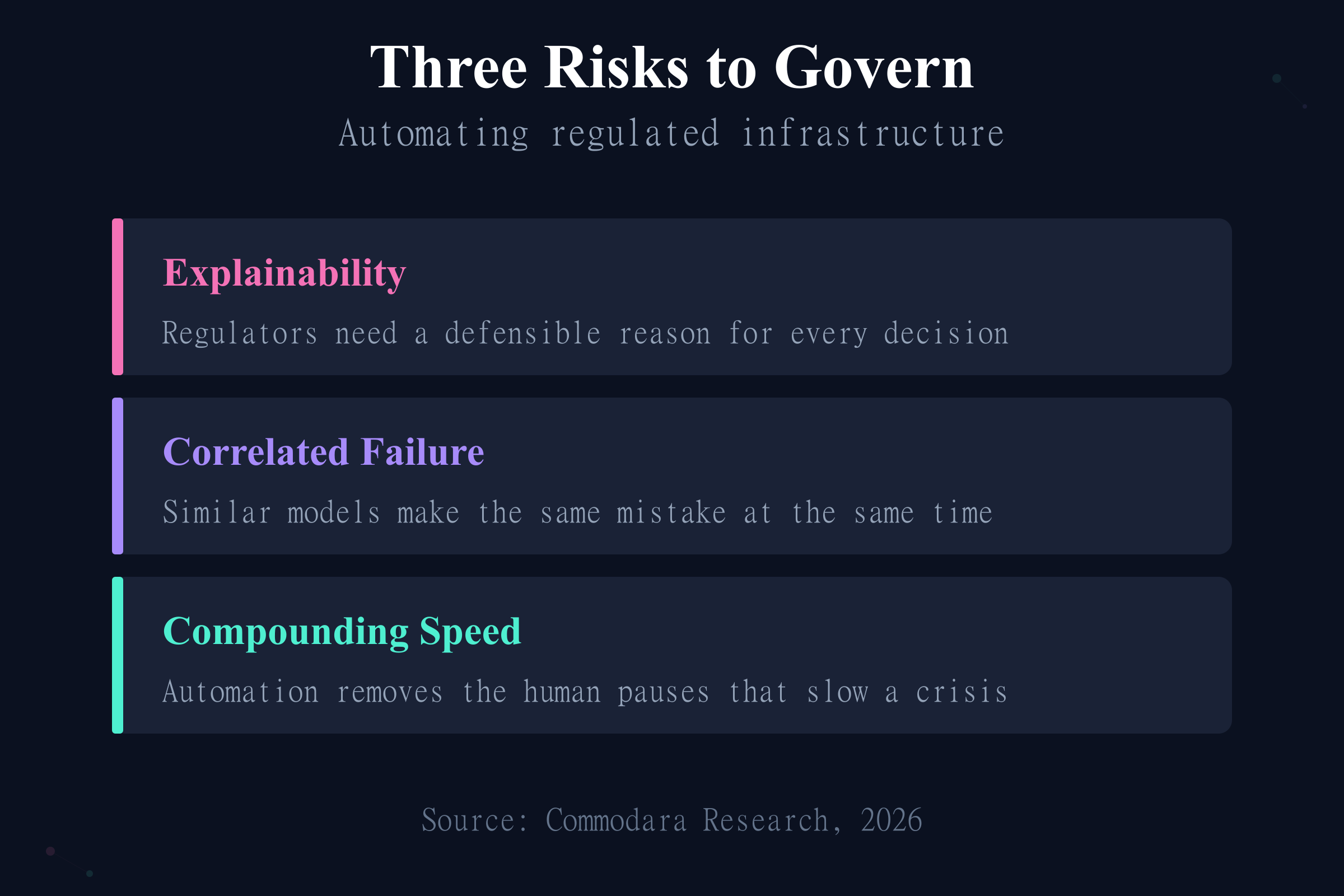 Three Risks to Govern

Automating regulated infrastructure

Explainability

Regulators need a defensible reason for every decision

Correlated Failure

Similar models make the same mistake at the same time

Compounding Speed

Automation removes the human pauses that slow a crisis

Source: Commodara Research, 2026